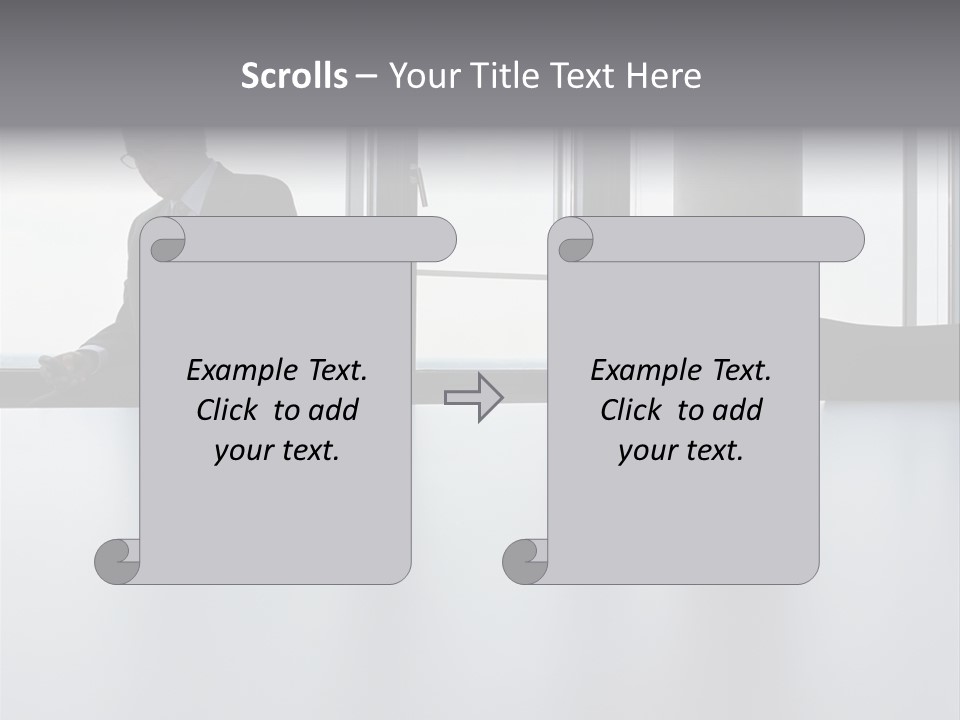 Scrolls – Your Title Text Here

Example Text. Click to add your text.

Example Text. Click to add your text.